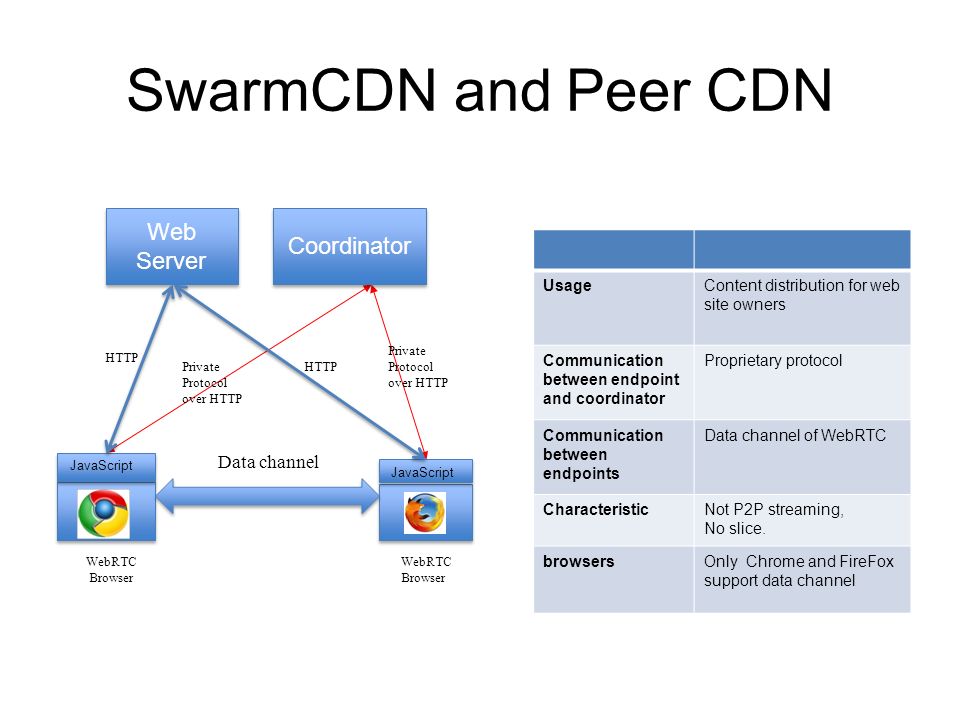 SwarmCDN and Peer CDN

Web Server

Coordinator

HTTP

Private Protocol over HTTP

HTTP

Private Protocol over HTTP

JavaScript

Data channel

JavaScript

WebRTC Browser

WebRTC Browser

| | |
|---|---|
| **Usage** | Content distribution for web site owners |
| **Communication between endpoint and coordinator** | Proprietary protocol |
| **Communication between endpoints** | Data channel of WebRTC |
| **Characteristic** | Not P2P streaming, No slice. |
| **browsers** | Only Chrome and FireFox support data channel |